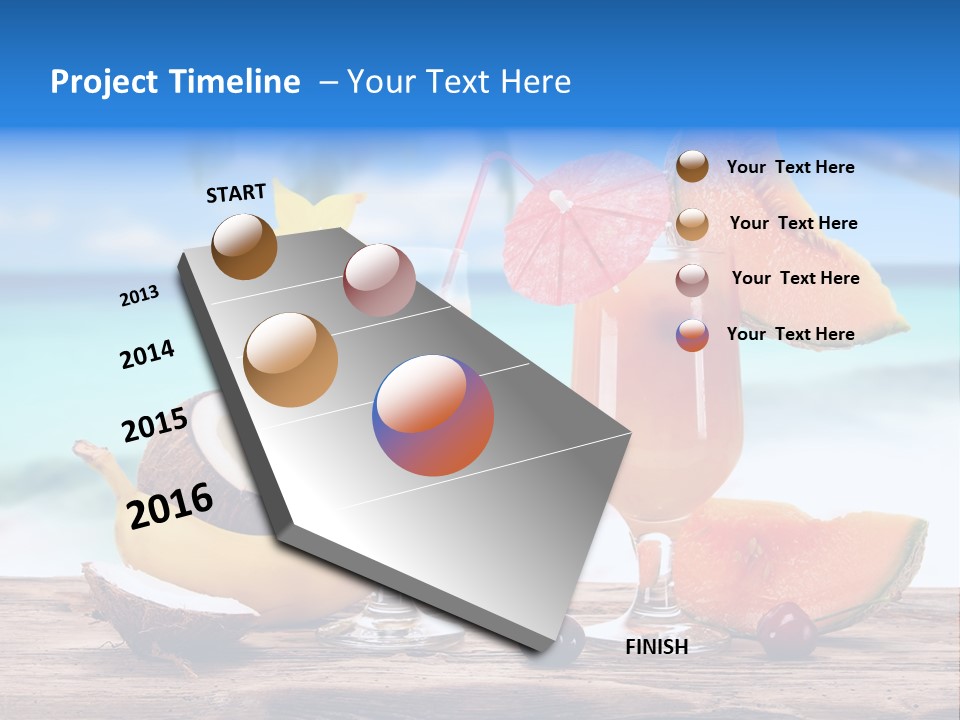 Project Timeline – Your Text Here

START

2013

2014

2015

2016

FINISH

Your Text Here

Your Text Here

Your Text Here

Your Text Here